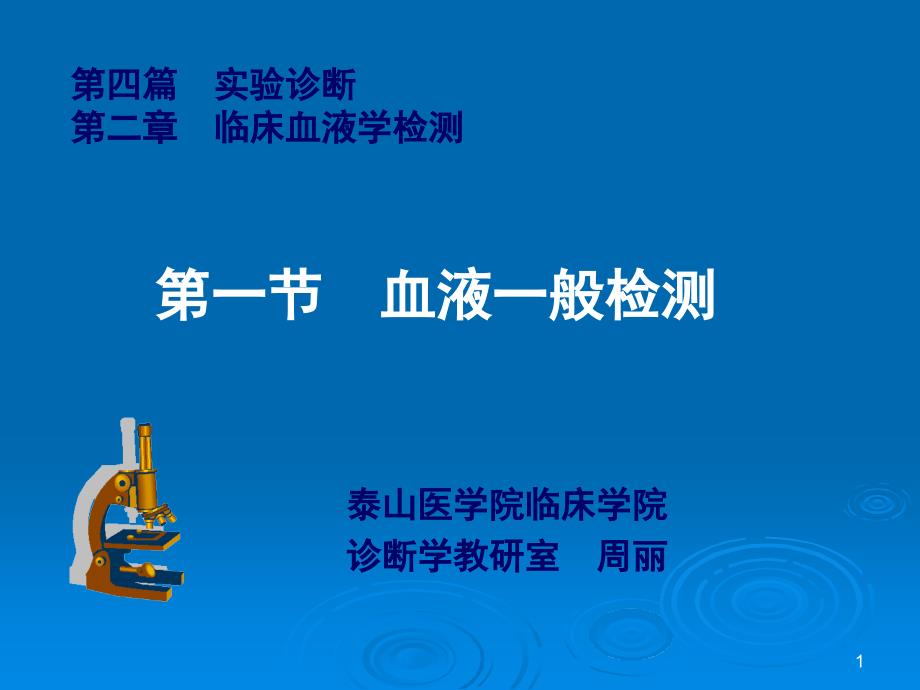 第四篇　实验诊断
第二章　临床血液学检测

第一节　血液一般检测

泰山医学院临床学院
诊断学教研室　周丽

1